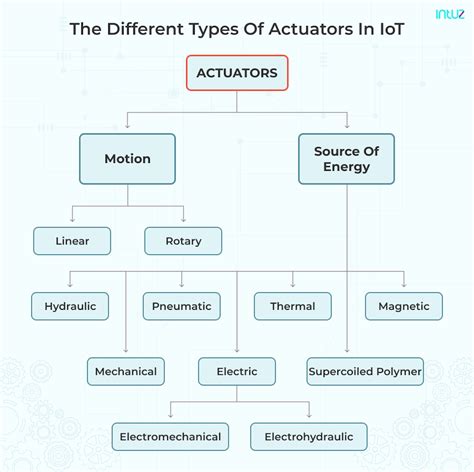 intuz

The Different Types Of Actuators In IoT

ACTUATORS

Motion

Source Of Energy

Linear

Rotary

Hydraulic

Pneumatic

Thermal

Magnetic

Mechanical

Electric

Supercoiled Polymer

Electromechanical

Electrohydraulic